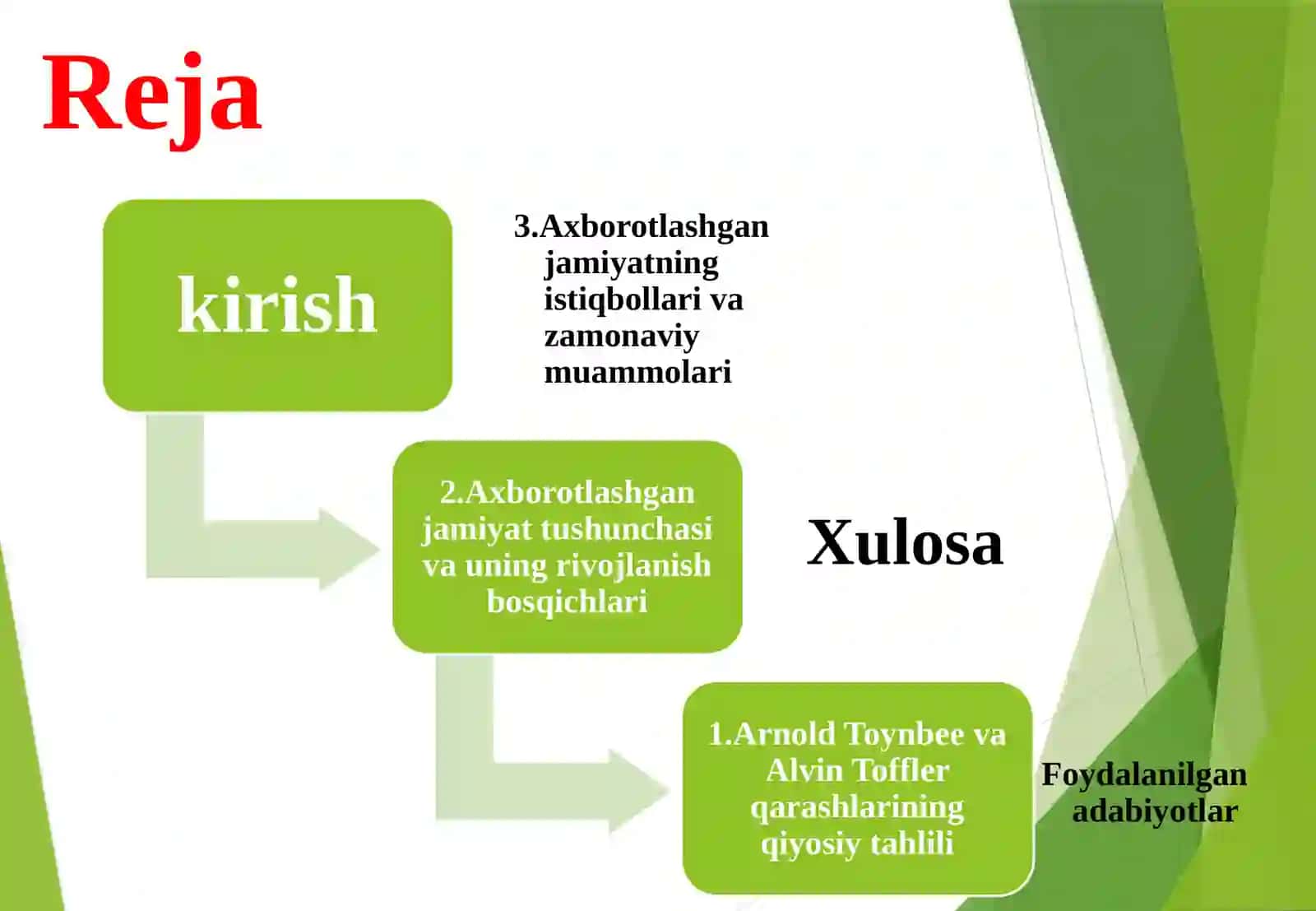 Reja

kirish

3.Axborotlashgan jamiyatning istiqbollari va zamonaviy muammolari

2.Axborotlashgan jamiyat tushunchasi va uning rivojlanish bosqichlari

Xulosa

1.Arnold Toynbee va Alvin Toffler qarashlarining qiyosiy tahlili

Foydalanilgan adabiyotlar